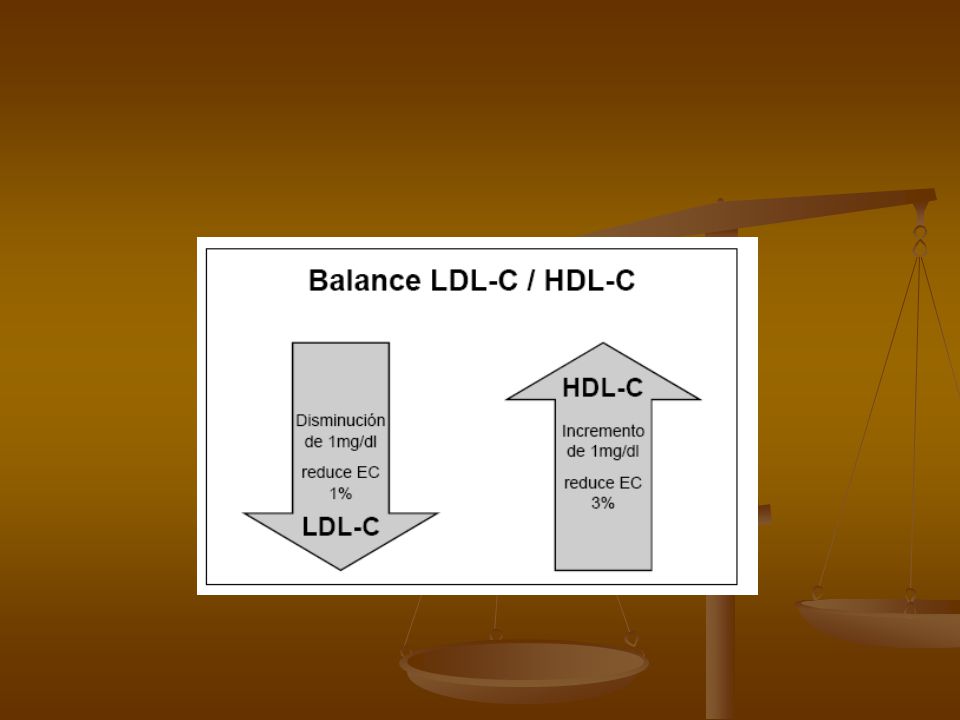 Balance LDL-C / HDL-C

Disminución de 1mg/dl

reduce EC 1%

LDL-C

HDL-C

Incremento de 1mg/dl

reduce EC 3%